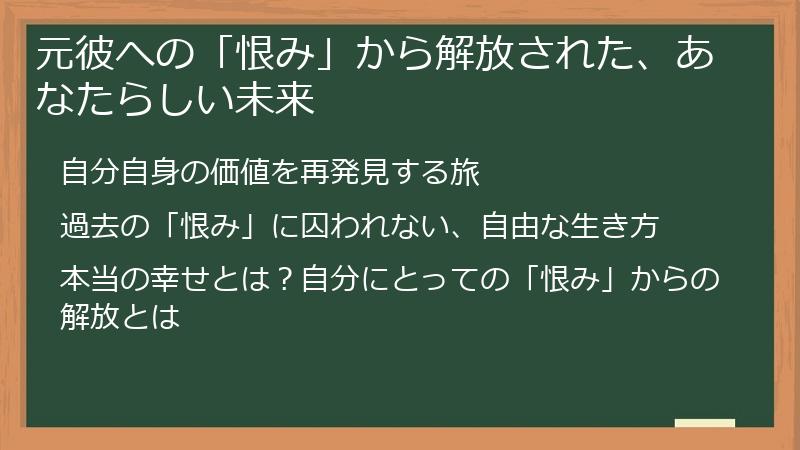 元彼への「恨み」から解放された、あなたらしい未来

自分自身の価値を再発見する旅

過去の「恨み」に囚われない、自由な生き方

本当の幸せとは？自分にとっての「恨み」からの解放とは